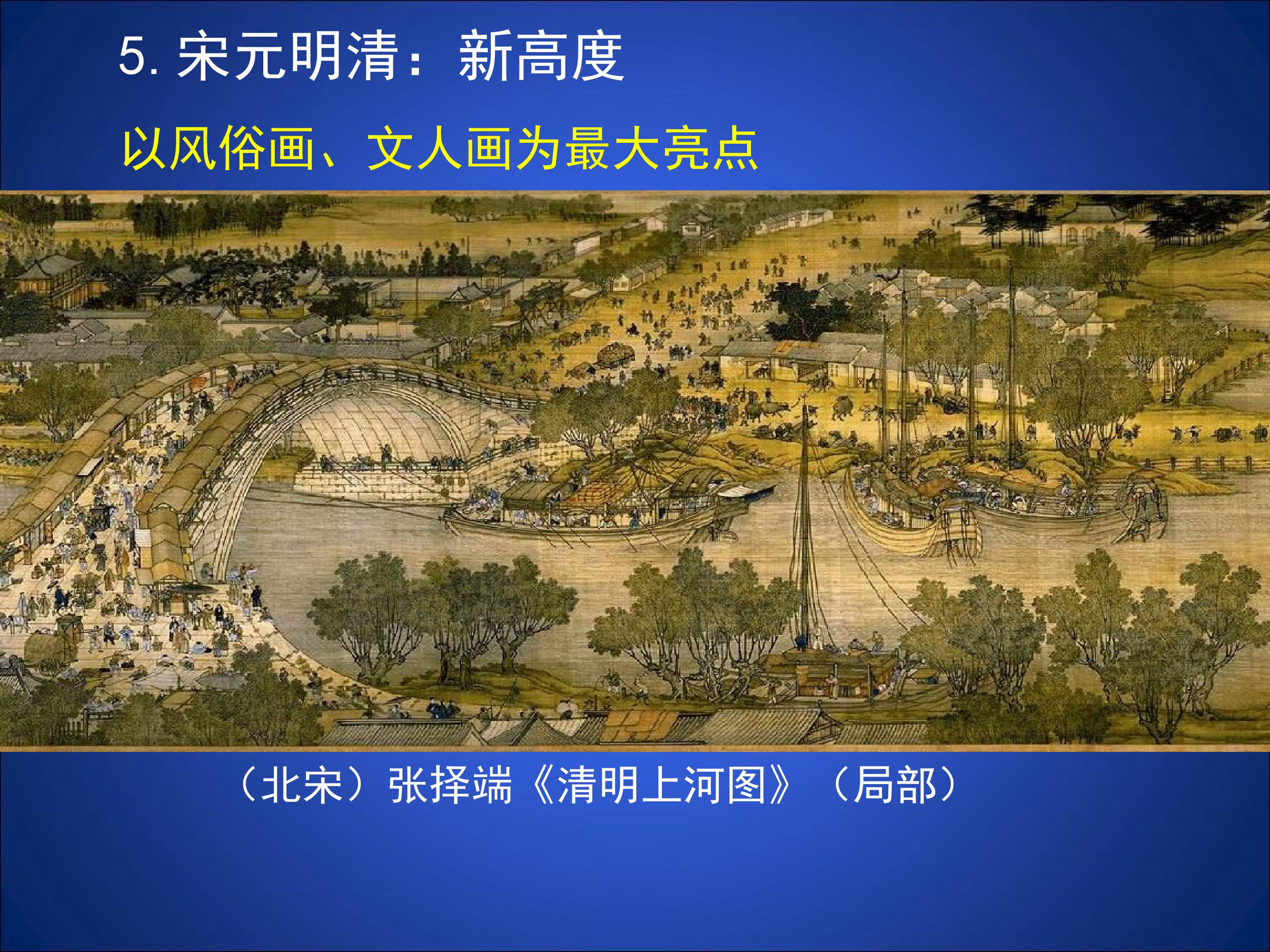 5. 宋元明清：新高度

以风俗画、文人画为最大亮点

（北宋）张择端《清明上河图》（局部）